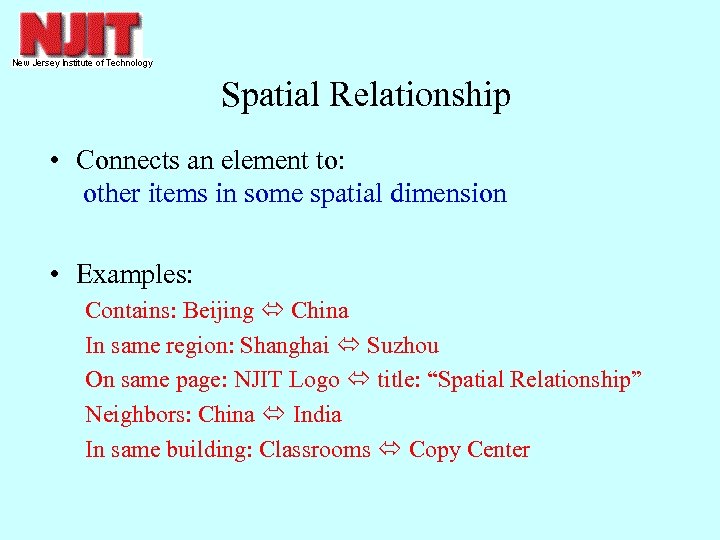 NJIT
New Jersey Institute of Technology

Spatial Relationship

• Connects an element to:
other items in some spatial dimension

• Examples:
Contains: Beijing ⇔ China
In same region: Shanghai ⇔ Suzhou
On same page: NJIT Logo ⇔ title: “Spatial Relationship”
Neighbors: China ⇔ India
In same building: Classrooms ⇔ Copy Center